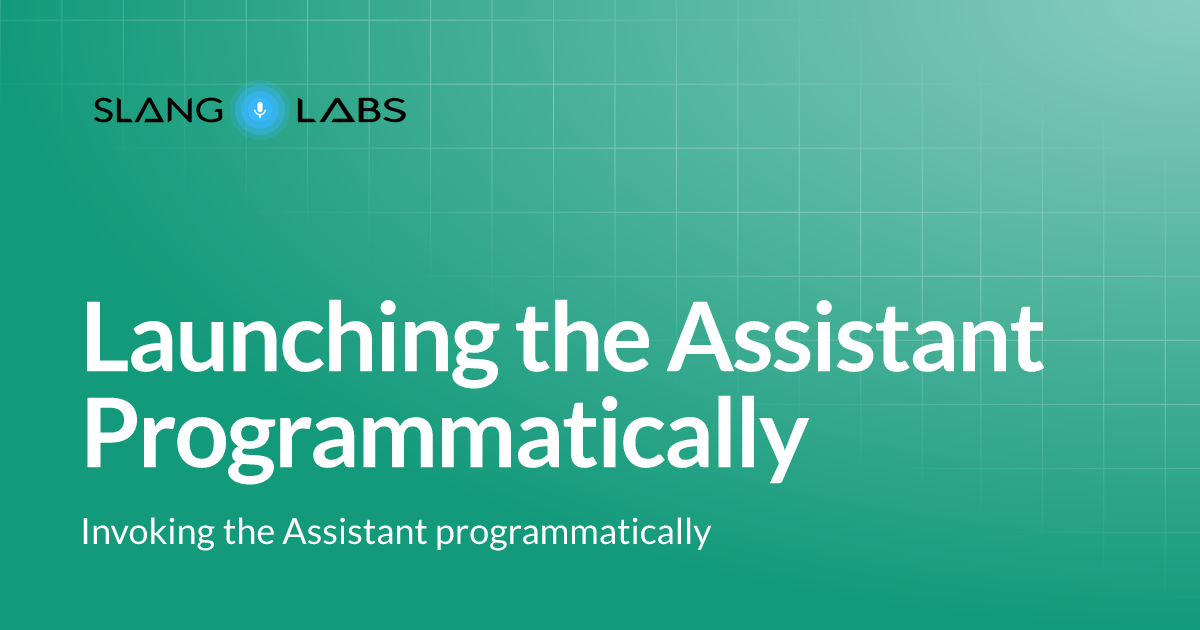 SLANG LABS

Launching the Assistant Programmatically

Invoking the Assistant programmatically